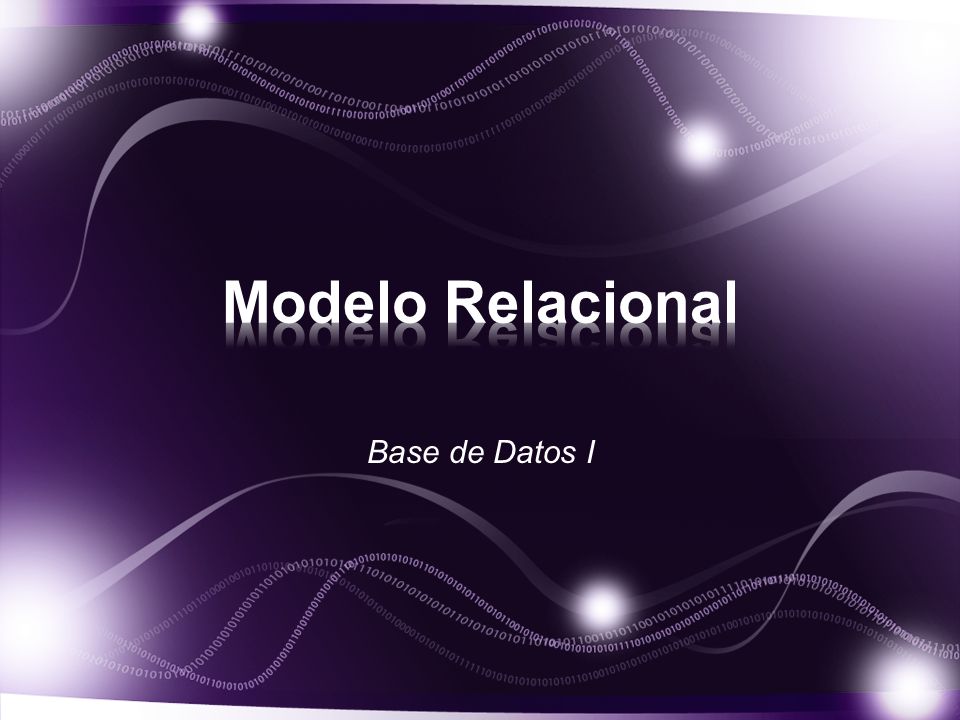 Modelo Relacional

Base de Datos I